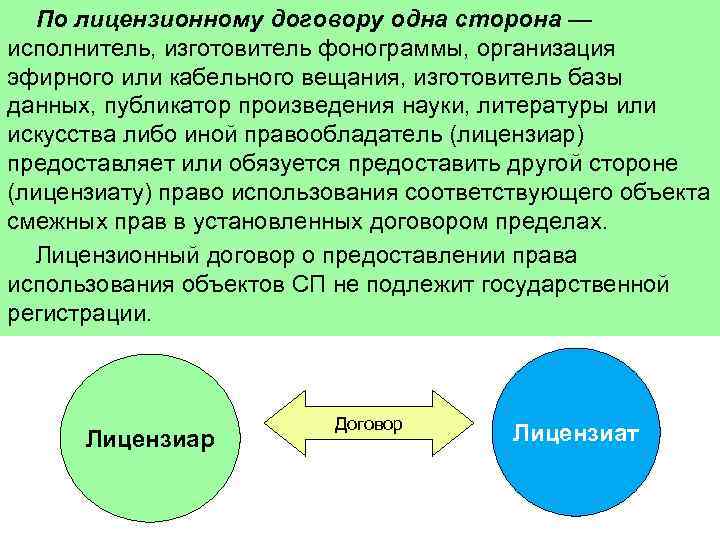 По лицензионному договору одна сторона — исполнитель, изготовитель фонограммы, организация эфирного или кабельного вещания, изготовитель базы данных, публикатор произведения науки, литературы или искусства либо иной правообладатель (лицензиар) предоставляет или обязуется предоставить другой стороне (лицензиату) право использования соответствующего объекта смежных прав в установленных договором пределах.

Лицензионный договор о предоставлении права использования объектов СП не подлежит государственной регистрации.

Лицензиар

Договор

Лицензиат